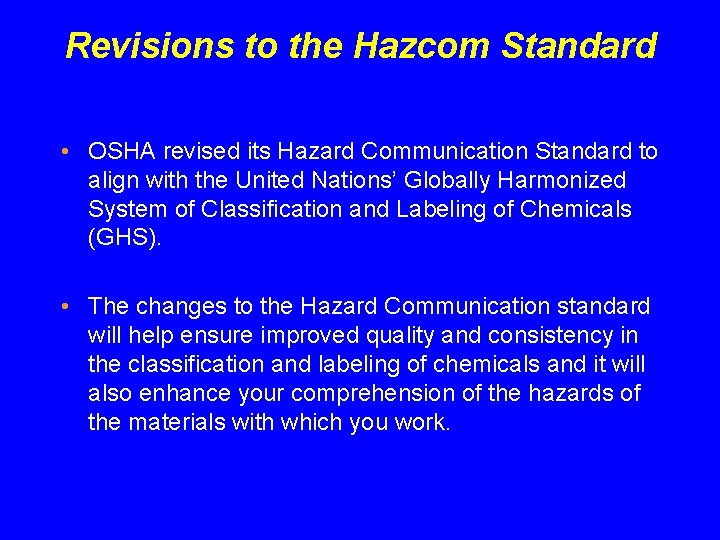 Revisions to the Hazcom Standard

• OSHA revised its Hazard Communication Standard to align with the United Nations' Globally Harmonized System of Classification and Labeling of Chemicals (GHS).

• The changes to the Hazard Communication standard will help ensure improved quality and consistency in the classification and labeling of chemicals and it will also enhance your comprehension of the hazards of the materials with which you work.